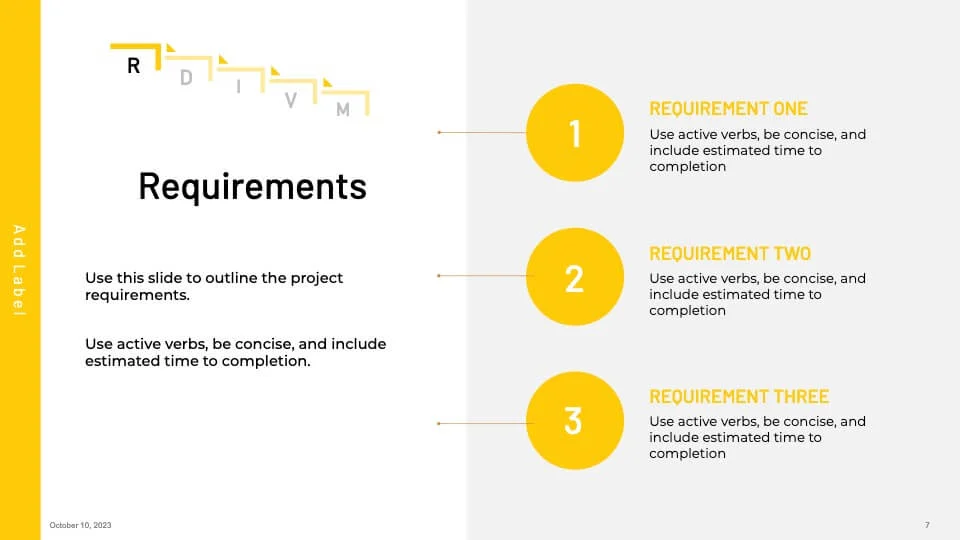 Add Label

R D I V M

Requirements

Use this slide to outline the project requirements.

Use active verbs, be concise, and include estimated time to completion.

1

REQUIREMENT ONE

Use active verbs, be concise, and include estimated time to completion

2

REQUIREMENT TWO

Use active verbs, be concise, and include estimated time to completion

3

REQUIREMENT THREE

Use active verbs, be concise, and include estimated time to completion

October 10, 2023

7